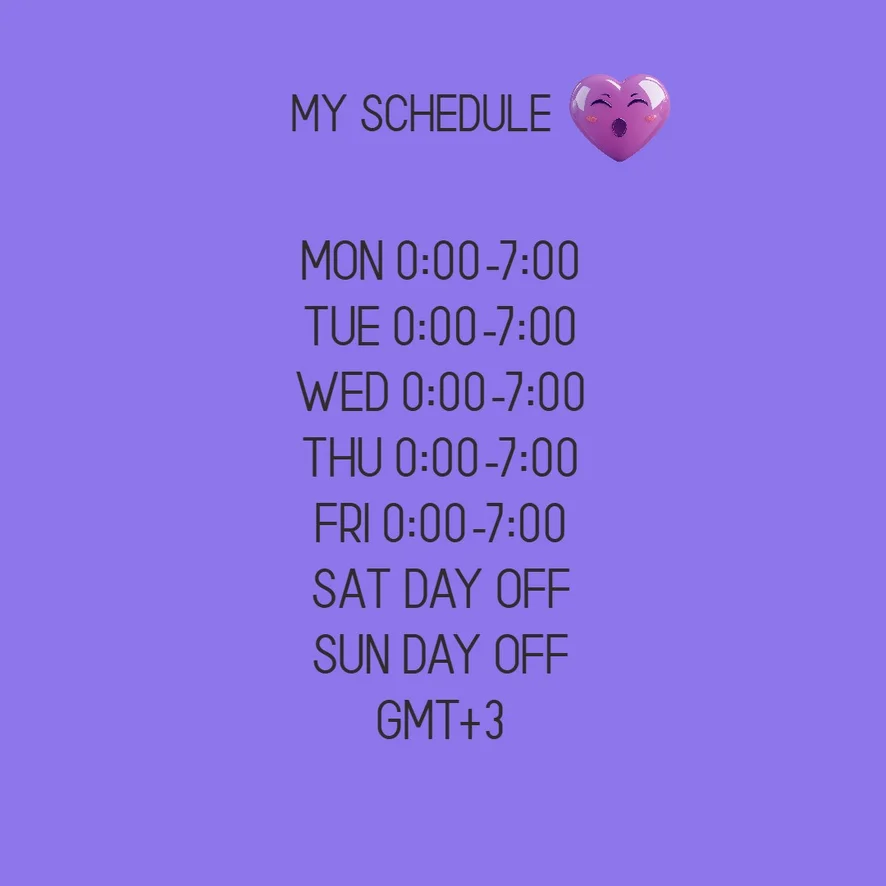 MY SCHEDULE

MON 0:00-7:00
TUE 0:00-7:00
WED 0:00-7:00
THU 0:00-7:00
FRI 0:00-7:00
SAT DAY OFF
SUN DAY OFF
GMT+3